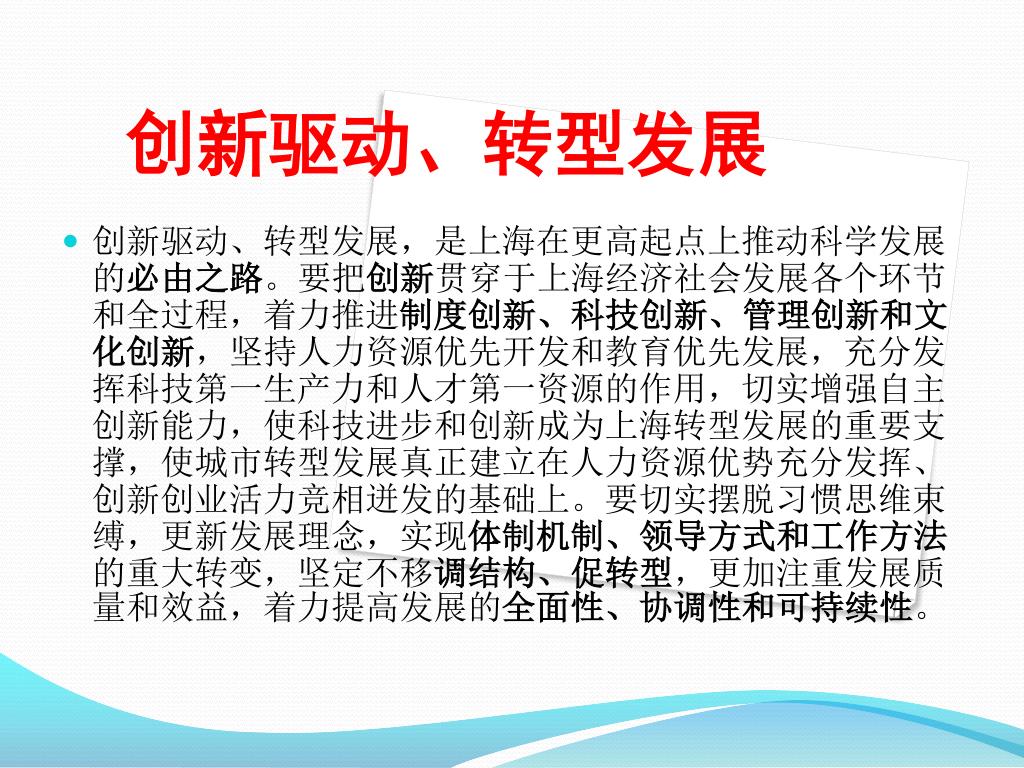 创新驱动、转型发展

创新驱动、转型发展，是上海在更高起点上推动科学发展的必由之路。要把创新贯穿于上海经济社会发展各个环节和全过程，着力推进制度创新、科技创新、管理创新和文化创新，坚持人力资源优先开发和教育优先发展，充分发挥科技第一生产力和人才第一资源的作用，切实增强自主创新能力，使科技进步和创新成为上海转型发展的重要支撑，使城市转型发展真正建立在人力资源优势充分发挥、创新创业活力竞相迸发的基础上。要切实摆脱习惯思维束缚，更新发展理念，实现体制机制、领导方式和工作方法的重大转变，坚定不移调结构、促转型，更加注重发展质量和效益，着力提高发展的全面性、协调性和可持续性。